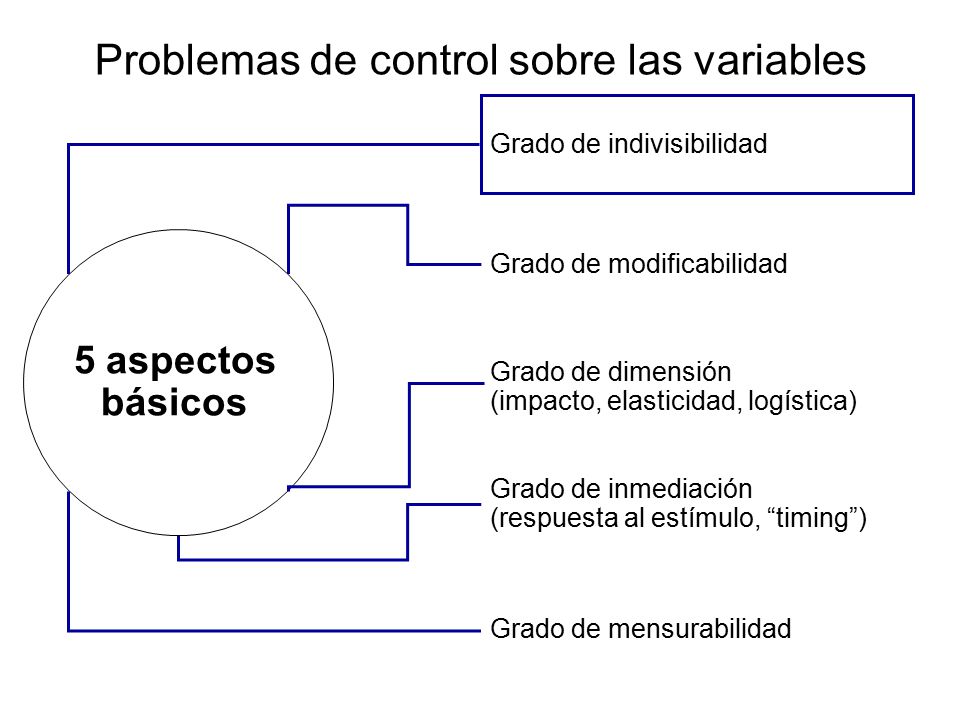 Problemas de control sobre las variables

5 aspectos básicos

Grado de indivisibilidad

Grado de modificabilidad

Grado de dimensión
(impacto, elasticidad, logística)

Grado de inmediación
(respuesta al estímulo, “timing”)

Grado de mensurabilidad